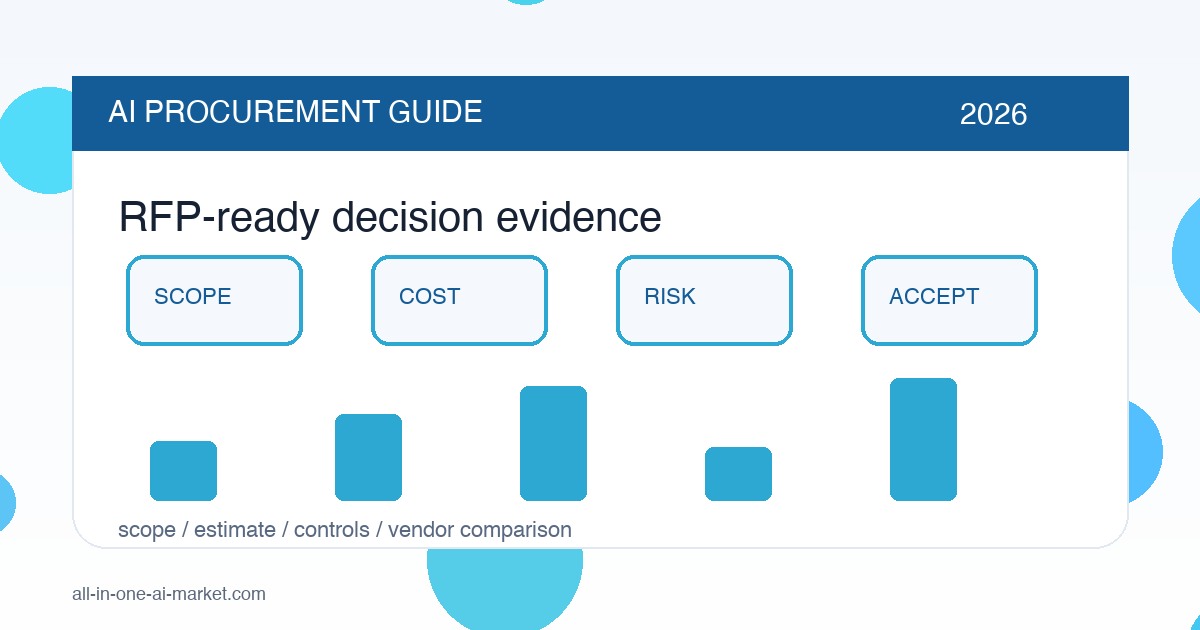 AI PROCUREMENT GUIDE

2026

RFP-ready decision evidence

SCOPE

COST

RISK

ACCEPT

scope / estimate / controls / vendor comparison

all-in-one-ai-market.com